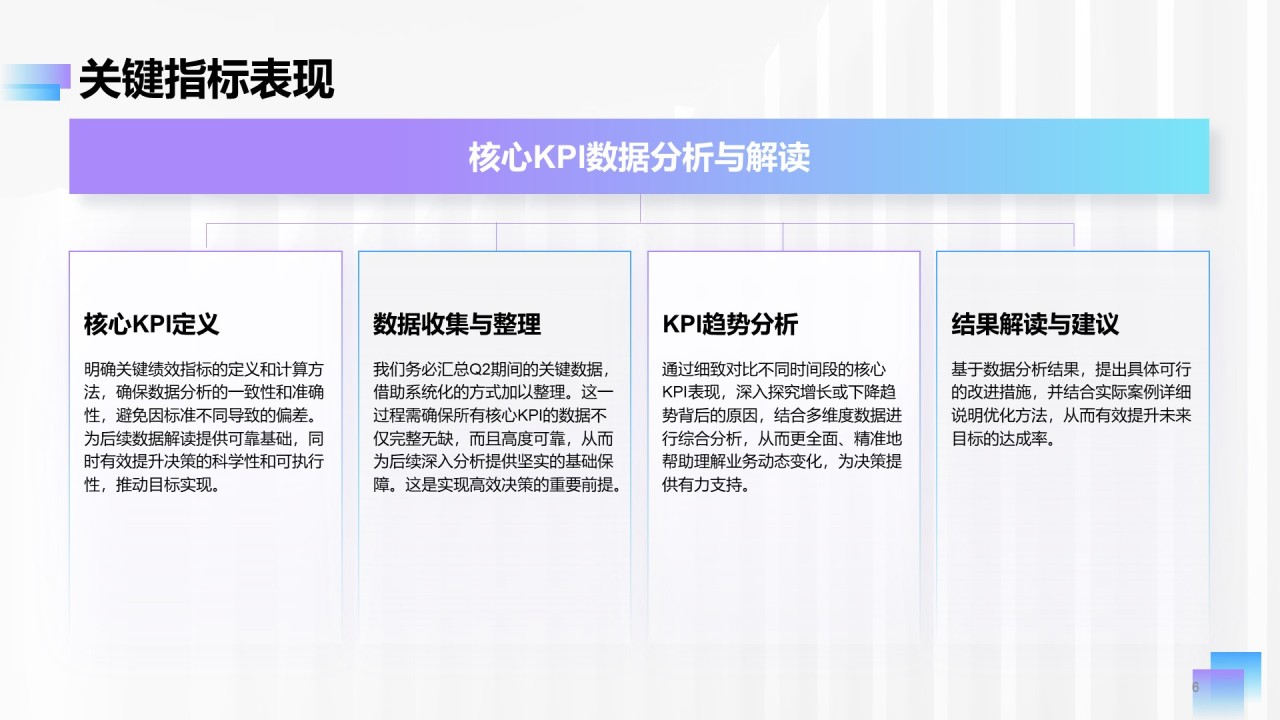 关键指标表现

核心KPI数据分析与解读

核心KPI定义

明确关键绩效指标的定义和计算方法，确保数据分析的一致性和准确性，避免因标准不同导致的偏差。为后续数据解读提供可靠基础，同时有效提升决策的科学性和可执行性，推动目标实现。

数据收集与整理

我们务必汇总Q2期间的关键数据，借助系统化的方式加以整理。这一过程需确保所有核心KPI的数据不仅完整无缺，而且高度可靠，从而为后续深入分析提供坚实的基础保障。这是实现高效决策的重要前提。

KPI趋势分析

通过细致对比不同时间段的核心KPI表现，深入探究增长或下降趋势背后的原因，结合多维度数据进行综合分析，从而更全面、精准地帮助理解业务动态变化，为决策提供有力支持。

结果解读与建议

基于数据分析结果，提出具体可行的改进措施，并结合实际案例详细说明优化方法，从而有效提升未来目标的达成率。

6